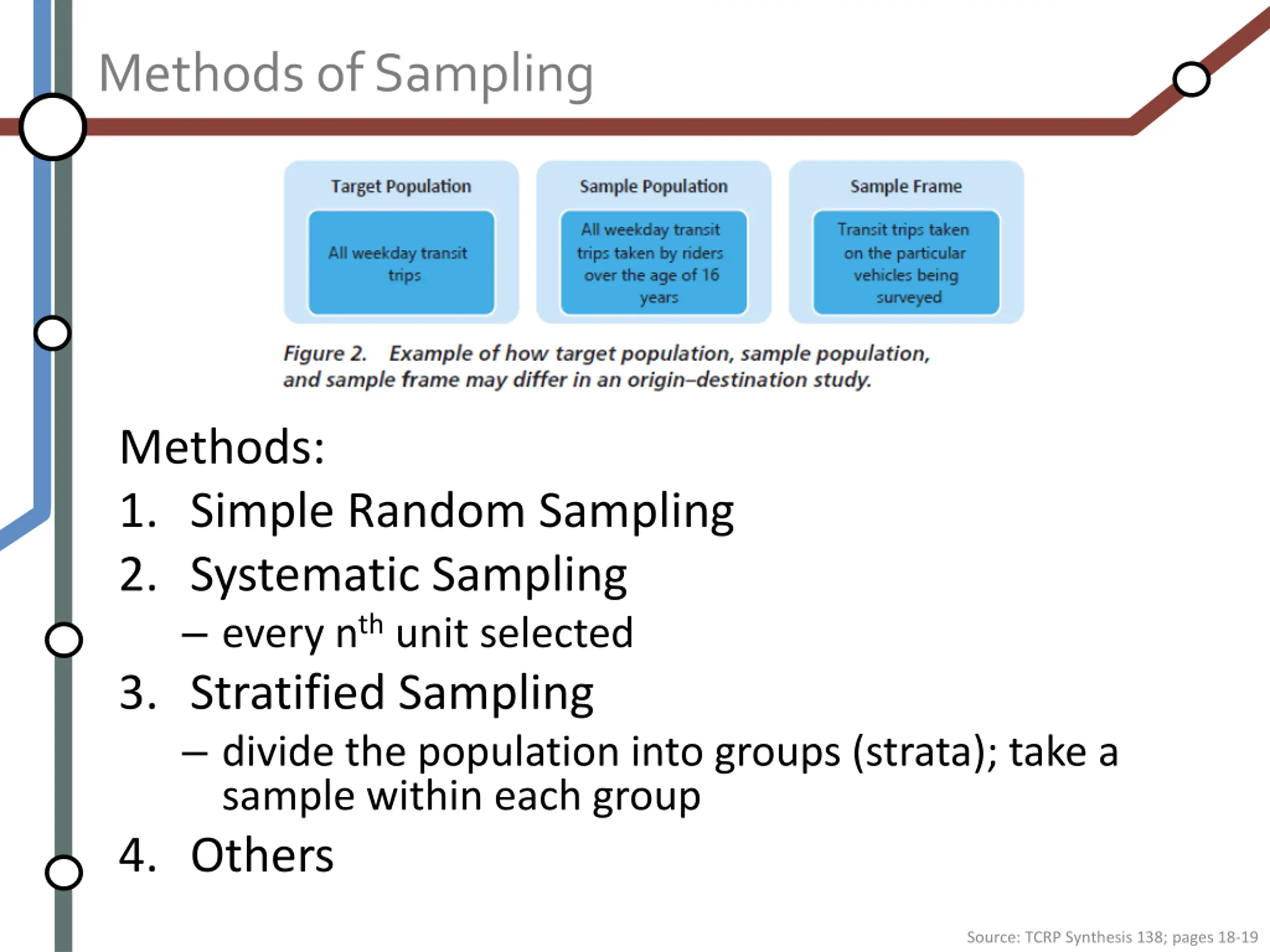 Methods of Sampling

Target Population

All weekday transit trips

Sample Population

All weekday transit trips taken by riders over the age of 16 years

Sample Frame

Transit trips taken on the particular vehicles being surveyed

Figure 2. Example of how target population, sample population, and sample frame may differ in an origin–destination study.

Methods:

1. Simple Random Sampling
2. Systematic Sampling
– every n$^{th}$ unit selected
3. Stratified Sampling
– divide the population into groups (strata); take a sample within each group
4. Others

Source: TCRP Synthesis 138; pages 18-19